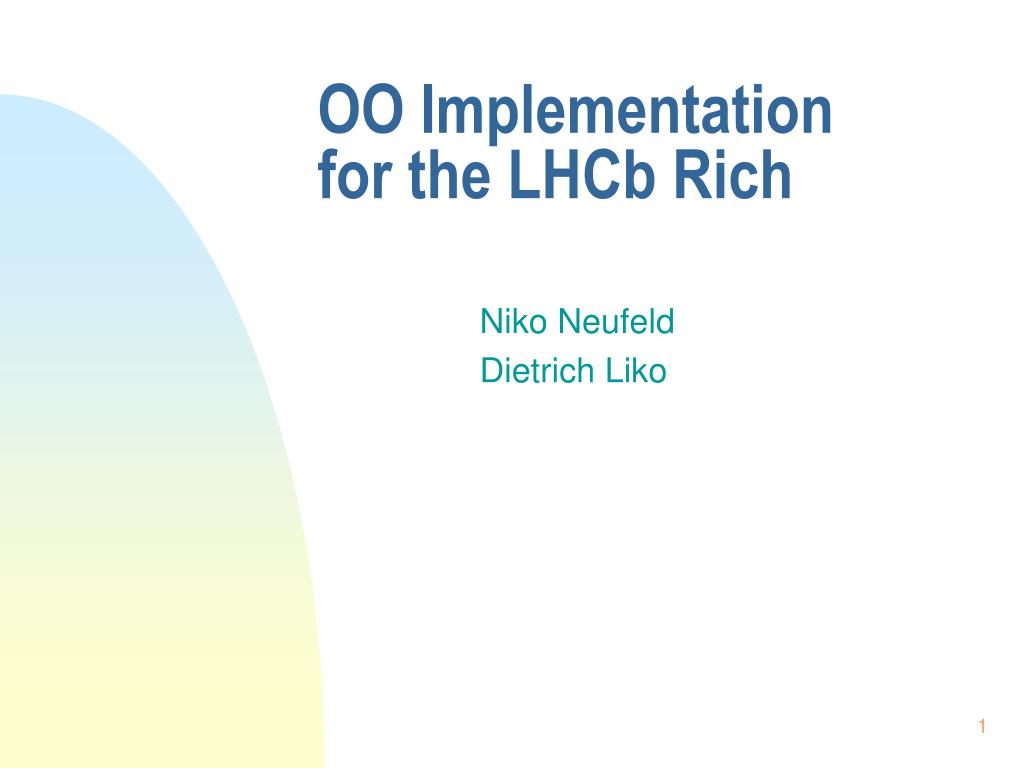 OO Implementation for the LHCb Rich

Niko Neufeld
Dietrich Liko

1